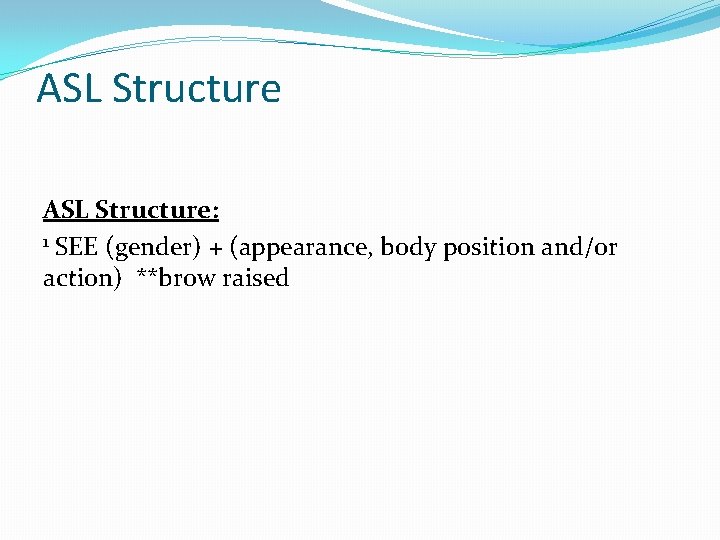 ASL Structure

ASL Structure:

¹ SEE (gender) + (appearance, body position and/or action) **brow raised